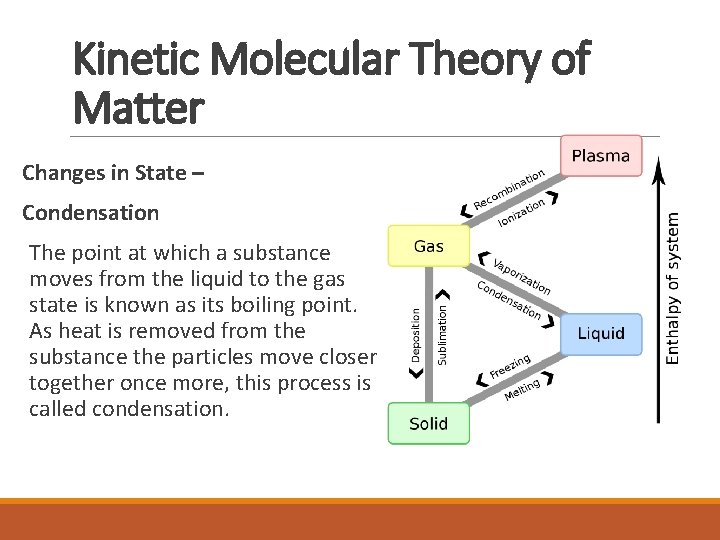 Kinetic Molecular Theory of Matter

Changes in State –

Condensation

The point at which a substance moves from the liquid to the gas state is known as its boiling point. As heat is removed from the substance the particles move closer together once more, this process is called condensation.

Plasma
Recombination
Ionization
Gas
Vaporization
Condensation
Liquid
Deposition
Sublimation
Freezing
Melting
Solid
Enthalpy of system